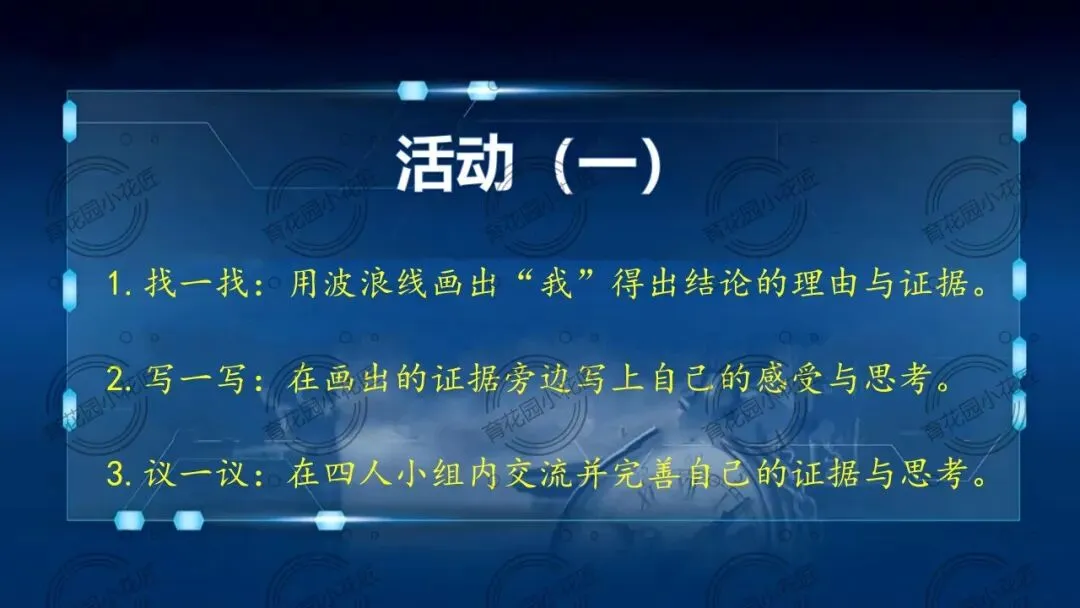 活动（一）

1. 找一找：用波浪线画出“我”得出结论的理由与证据。

2. 写一写：在画出的证据旁边写上自己的感受与思考。

3. 议一议：在四人小组内交流并完善自己的证据与思考。

育花园小花匠